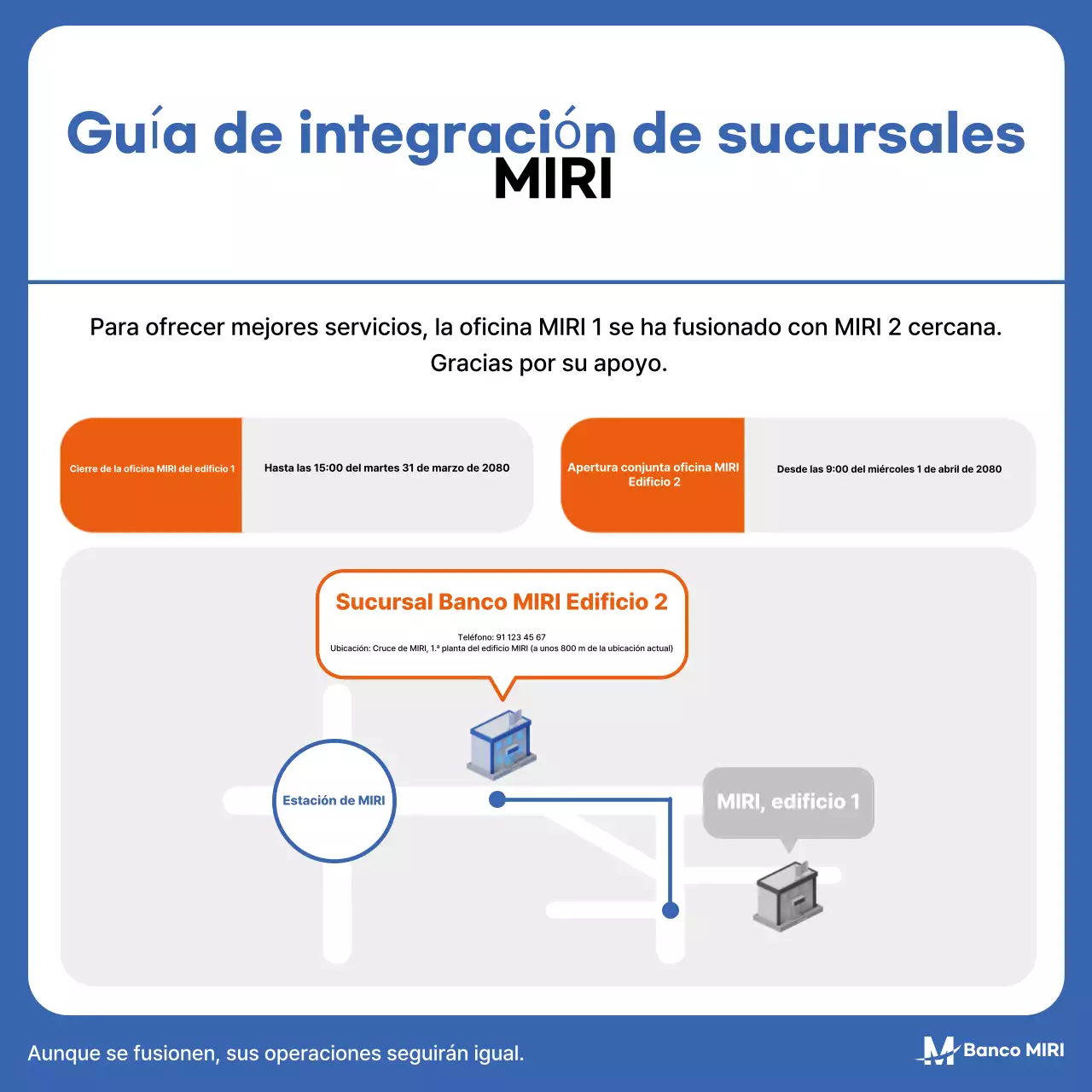 Guía de integración de sucursales MIRI

Para ofrecer mejores servicios, la oficina MIRI 1 se ha fusionado con MIRI 2 cercana. Gracias por su apoyo.

Cierre de la oficina MIRI del edificio 1

Hasta las 15:00 del martes 31 de marzo de 2080

Apertura conjunta oficina MIRI Edificio 2

Desde las 9:00 del miércoles 1 de abril de 2080

Sucursal Banco MIRI Edificio 2

Teléfono: 91 123 45 67
Ubicación: Cruce de MIRI, 1.ª planta del edificio MIRI (a unos 800 m de la ubicación actual)

Estación de MIRI

MIRI, edificio 1

Aunque se fusionen, sus operaciones seguirán igual.

Banco MIRI